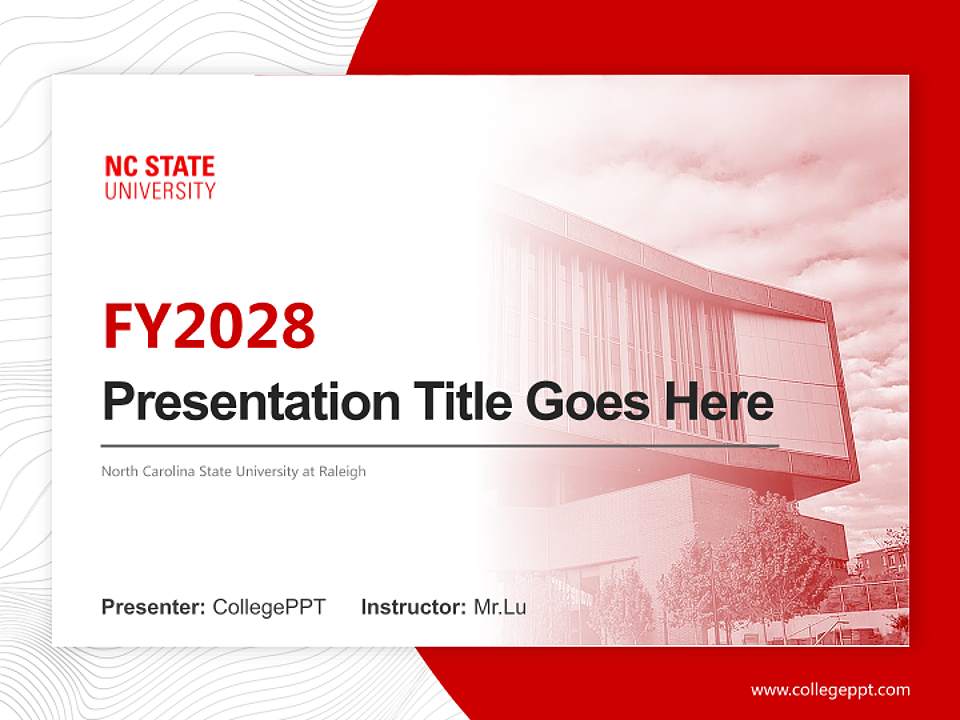 NC STATE
UNIVERSITY

FY2028

Presentation Title Goes Here

North Carolina State University at Raleigh

Presenter: CollegePPT Instructor: Mr.Lu

www.collegeppt.com